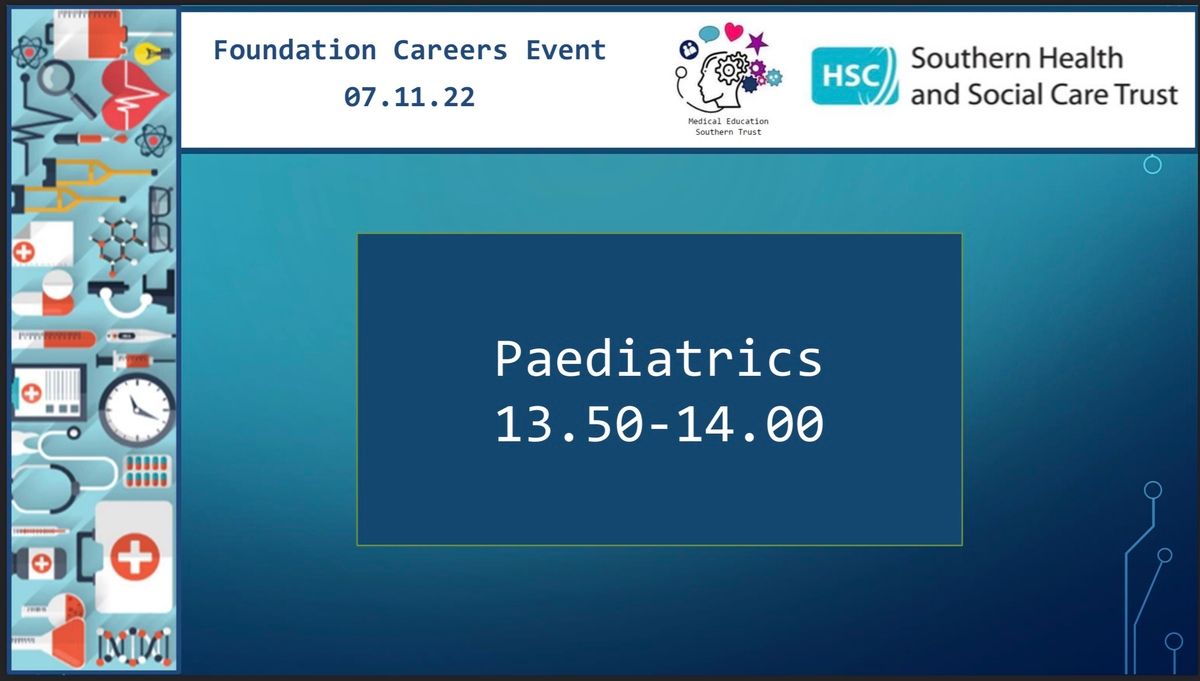 Foundation Careers Event
07.11.22

Medical Education
Southern Trust

HSC Southern Health and Social Care Trust

Paediatrics
13.50-14.00